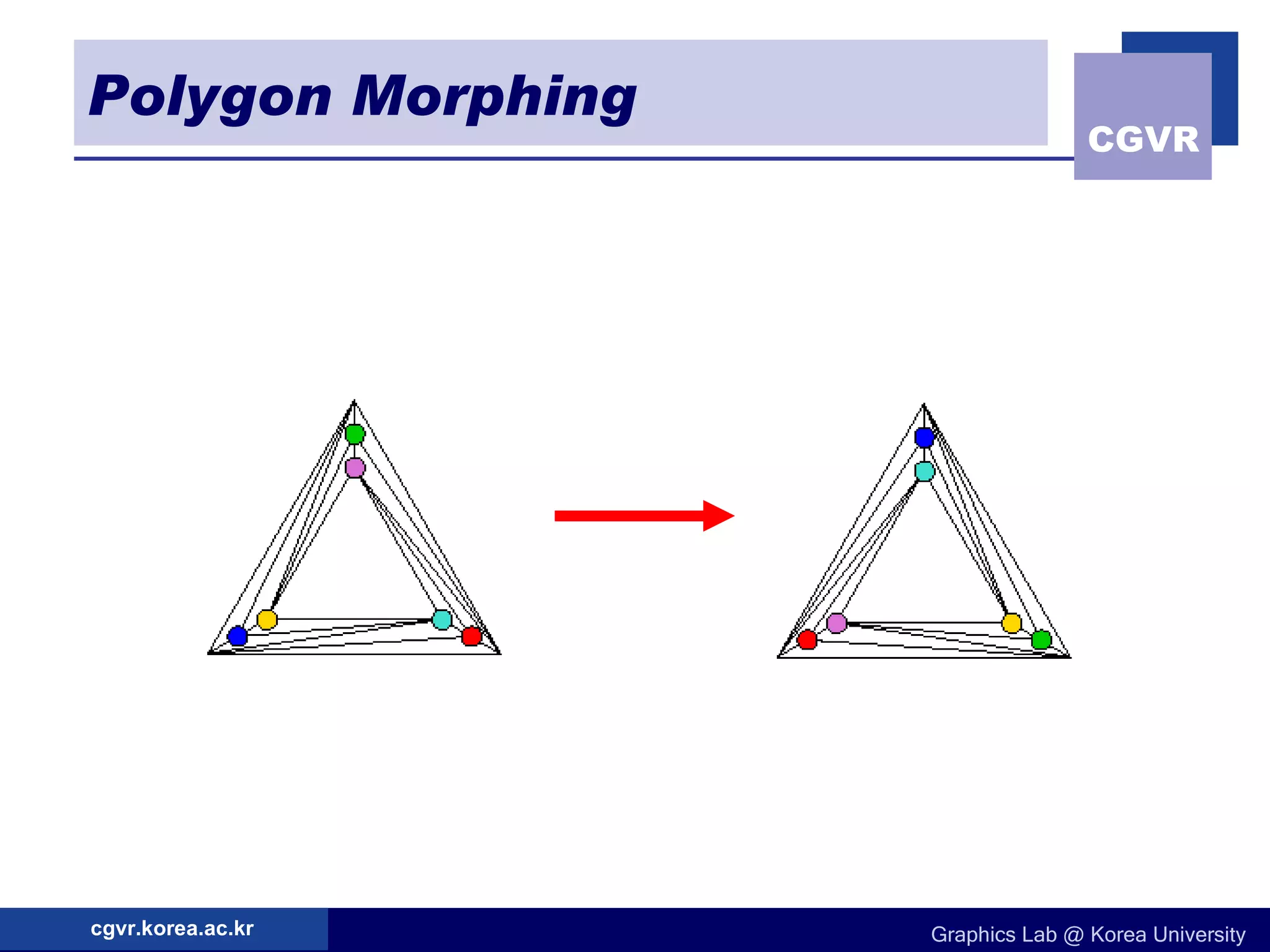 Polygon Morphing

CGVR

cgvr.korea.ac.kr

Graphics Lab @ Korea University